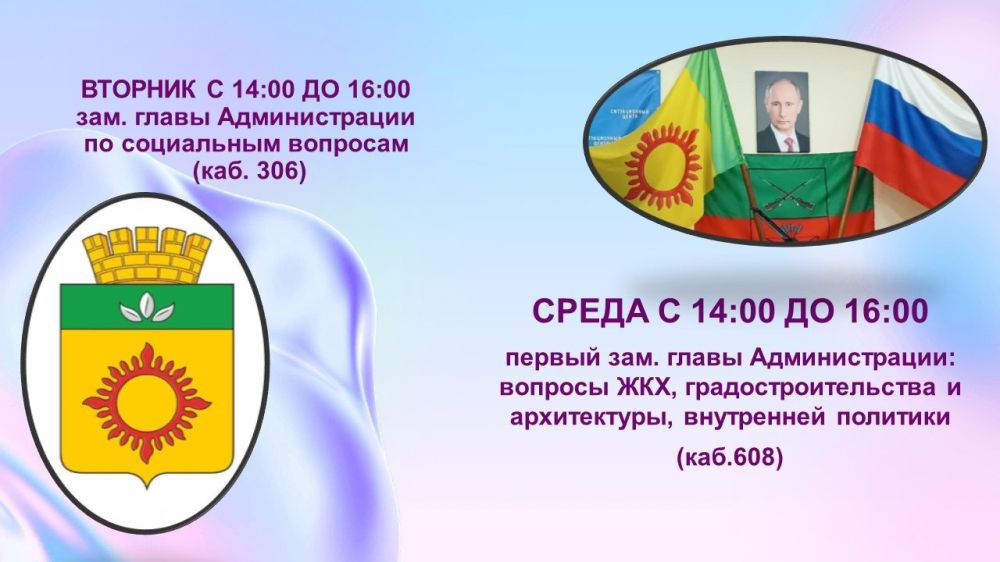 ВТОРНИК С 14:00 ДО 16:00
зам. главы Администрации по социальным вопросам
(каб. 306)

СРЕДА С 14:00 ДО 16:00

первый зам. главы Администрации: вопросы ЖКХ, градостроительства и архитектуры, внутренней политики
(каб.608)